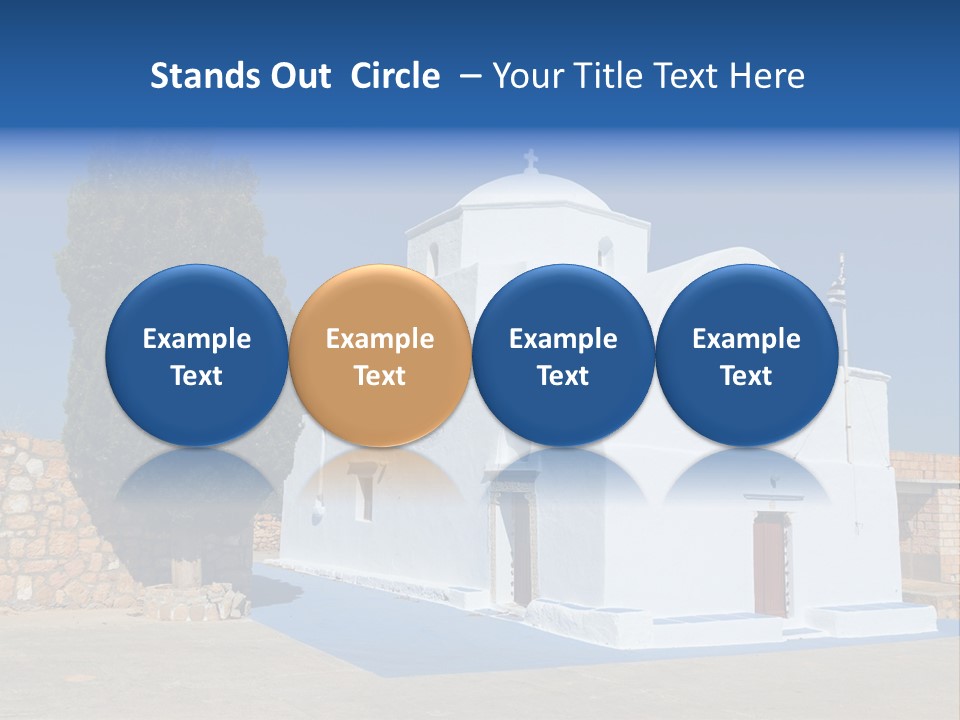 Stands Out Circle – Your Title Text Here

Example Text

Example Text

Example Text

Example Text